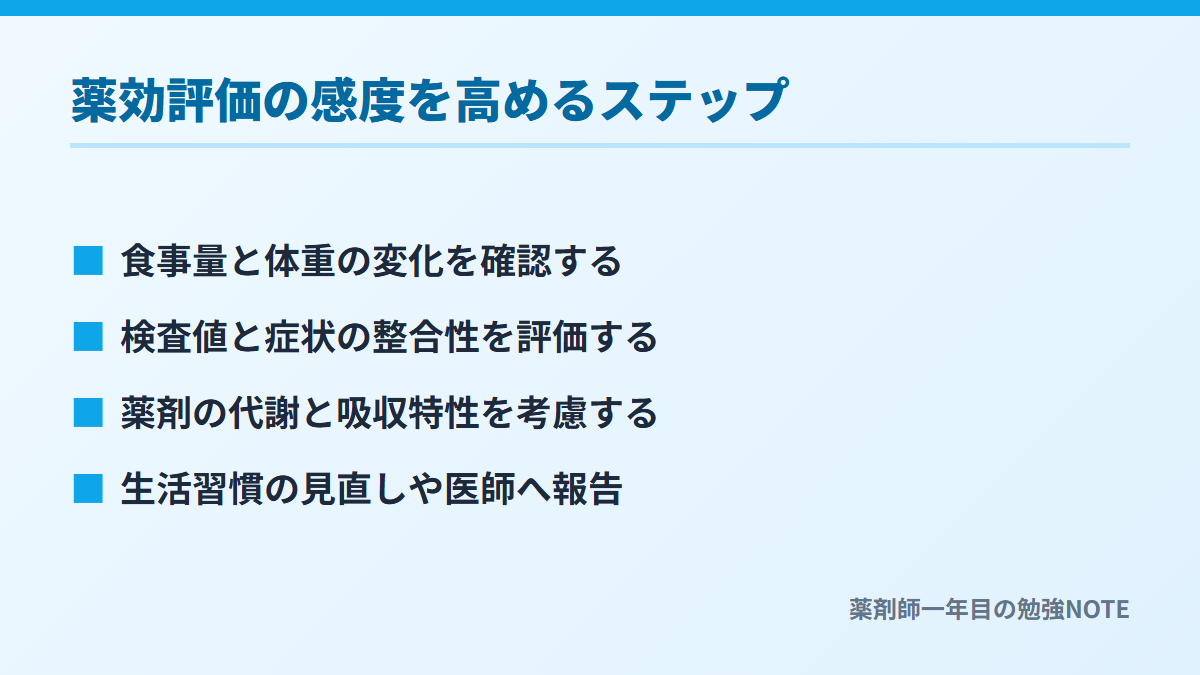 薬効評価の感度を高めるステップ

■ 食事量と体重の変化を確認する

■ 検査値と症状の整合性を評価する

■ 薬剤の代謝と吸収特性を考慮する

■ 生活習慣の見直しや医師へ報告

薬剤師一年目の勉強NOTE